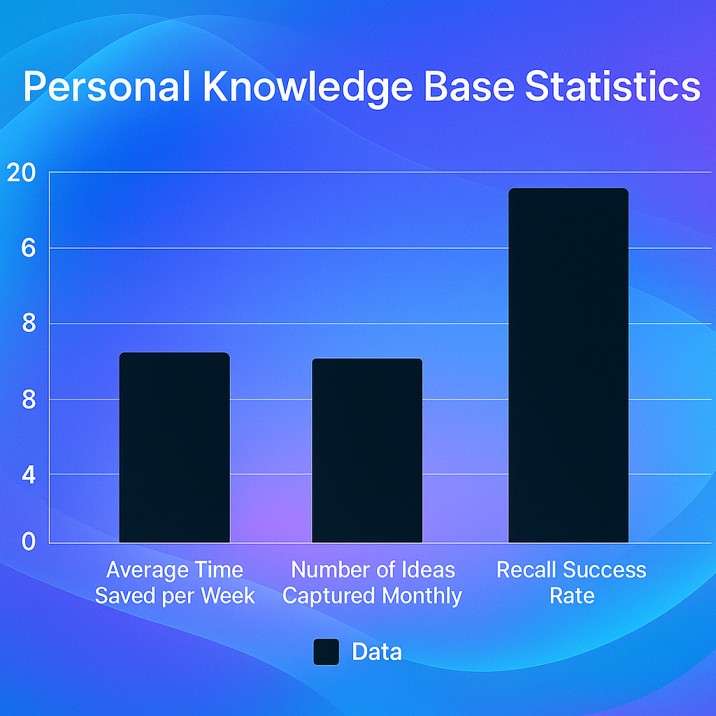 Personal Knowledge Base Statistics

20
6
8
8
4
0

Average Time Saved per Week
Number of Ideas Captured Monthly
Recall Success Rate

Data